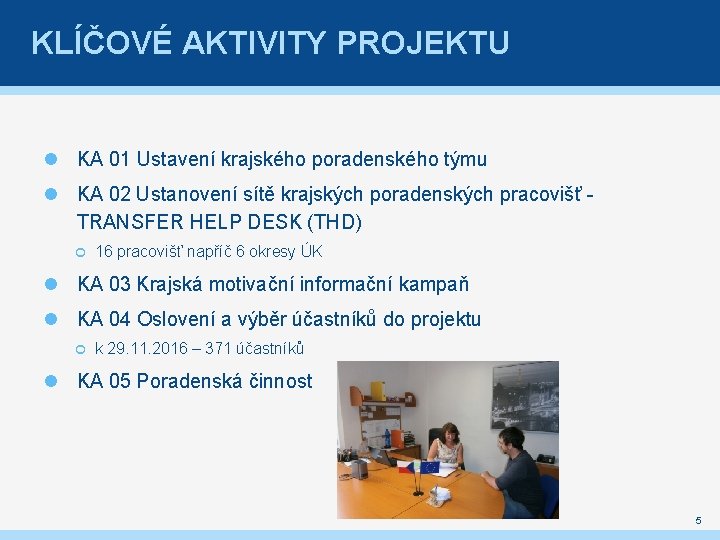 KLÍČOVÉ AKTIVITY PROJEKTU

KA 01 Ustavení krajského poradenského týmu

KA 02 Ustanovení sítě krajských poradenských pracovišť - TRANSFER HELP DESK (THD)

16 pracovišť napříč 6 okresy ÚK

KA 03 Krajská motivační informační kampaň

KA 04 Oslovení a výběr účastníků do projektu

k 29.11.2016 – 371 účastníků

KA 05 Poradenská činnost

5